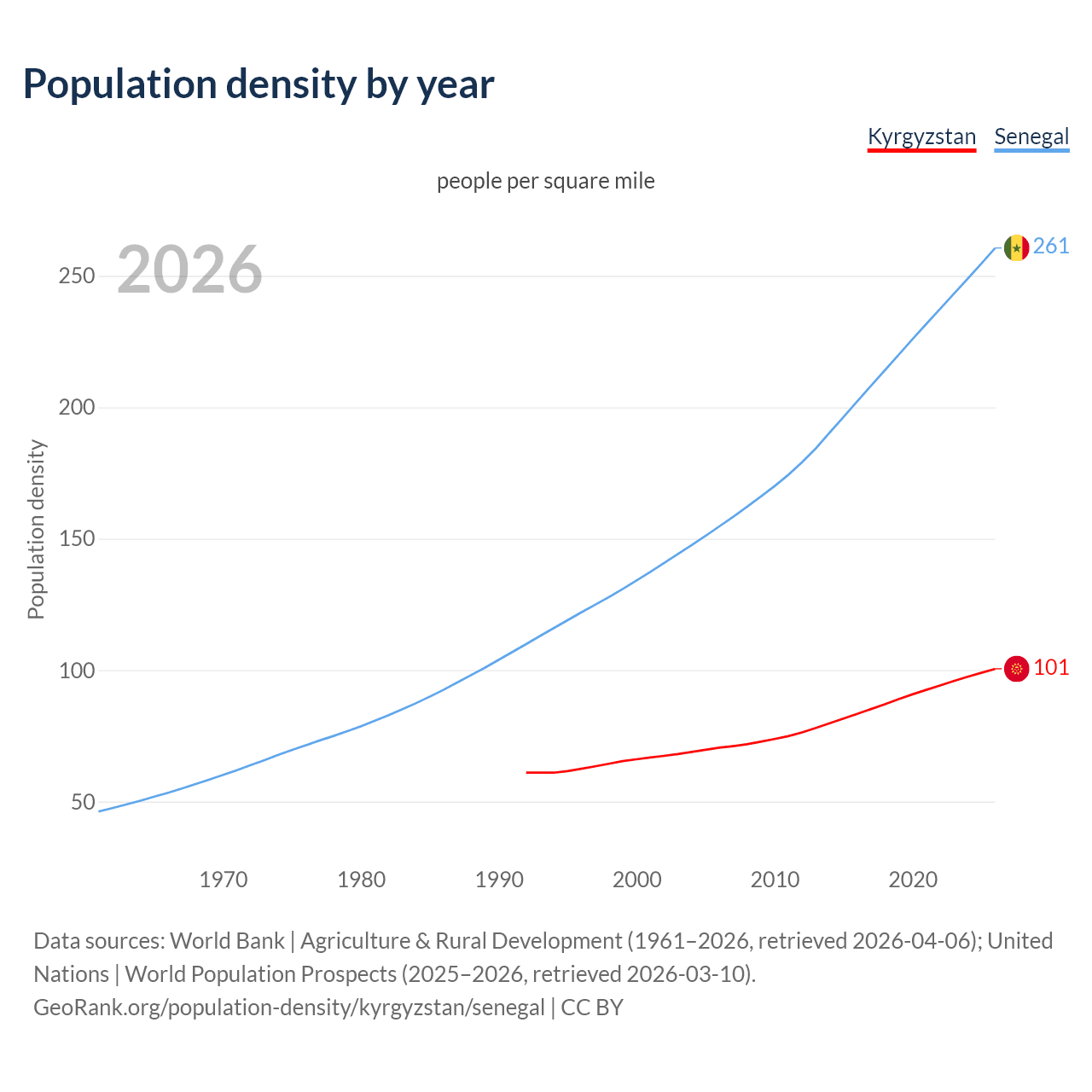 Population density by year

Kyrgyzstan Senegal

people per square mile

2026

Population density

250
200
150
100
50

261
101

1970 1980 1990 2000 2010 2020

Data sources: World Bank | Agriculture & Rural Development (1961–2026, retrieved 2026-04-06); United Nations | World Population Prospects (2025–2026, retrieved 2026-03-10).
GeoRank.org/population-density/kyrgyzstan/senegal | CC BY